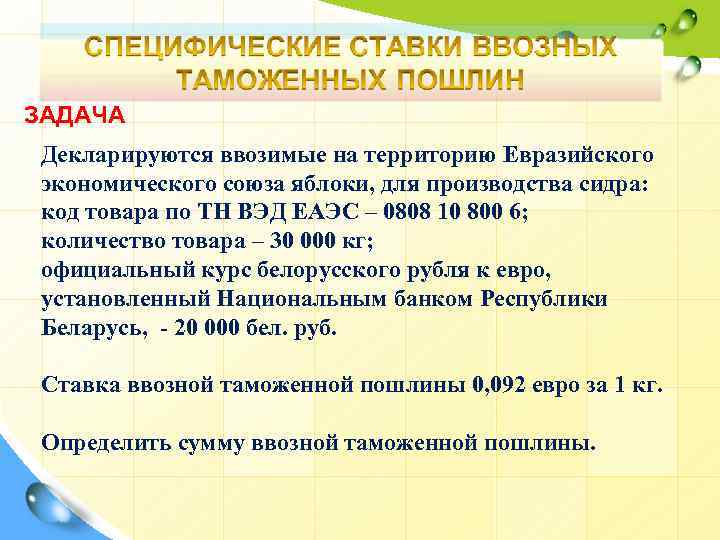 СПЕЦИФИЧЕСКИЕ СТАВКИ ВВОЗНЫХ ТАМОЖЕННЫХ ПОШЛИН

ЗАДАЧА

Декларируются ввозимые на территорию Евразийского экономического союза яблоки, для производства сидра: код товара по ТН ВЭД ЕАЭС – 0808 10 800 6; количество товара – 30 000 кг; официальный курс белорусского рубля к евро, установленный Национальным банком Республики Беларусь, - 20 000 бел. руб.

Ставка ввозной таможенной пошлины 0,092 евро за 1 кг.

Определить сумму ввозной таможенной пошлины.